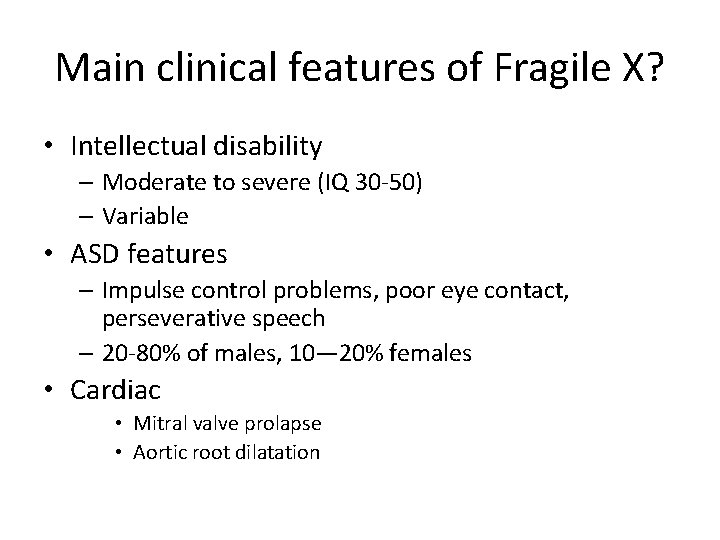 Main clinical features of Fragile X?

• Intellectual disability
  – Moderate to severe (IQ 30-50)
  – Variable
• ASD features
  – Impulse control problems, poor eye contact, perseverative speech
  – 20-80% of males, 10—20% females
• Cardiac
  • Mitral valve prolapse
  • Aortic root dilatation